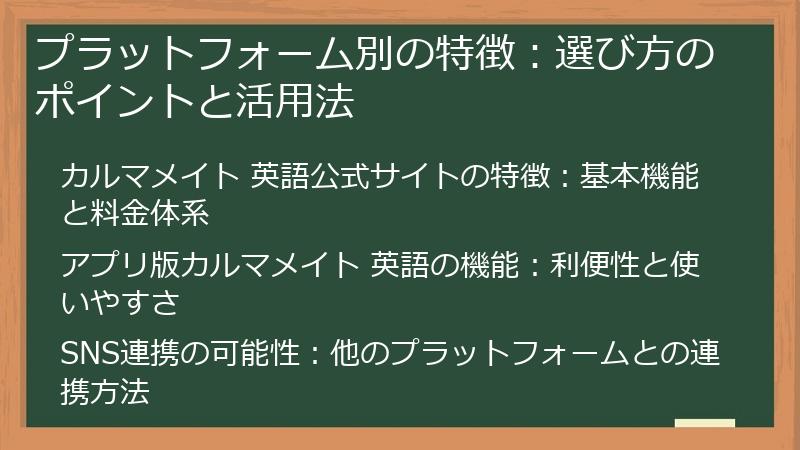 プラットフォーム別の特徴：選び方のポイントと活用法

カルマメイト 英語公式サイトの特徴：基本機能と料金体系

アプリ版カルマメイト 英語の機能：利便性と使いやすさ

SNS連携の可能性：他のプラットフォームとの連携方法